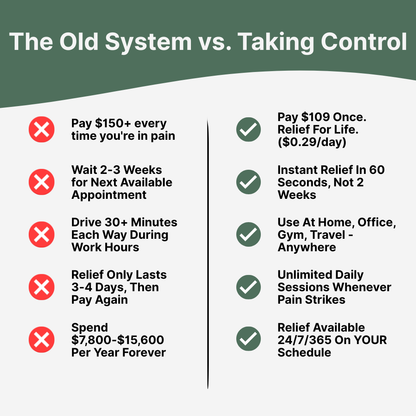 The Old System vs. Taking Control

Pay \$150+ every time you're in pain

Wait 2-3 Weeks for Next Available Appointment

Drive 30+ Minutes Each Way During Work Hours

Relief Only Lasts 3-4 Days, Then Pay Again

Spend \$7,800-\$15,600 Per Year Forever

Pay \$109 Once. Relief For Life. (\$0.29/day)

Instant Relief In 60 Seconds, Not 2 Weeks

Use At Home, Office, Gym, Travel - Anywhere

Unlimited Daily Sessions Whenever Pain Strikes

Relief Available 24/7/365 On YOUR Schedule